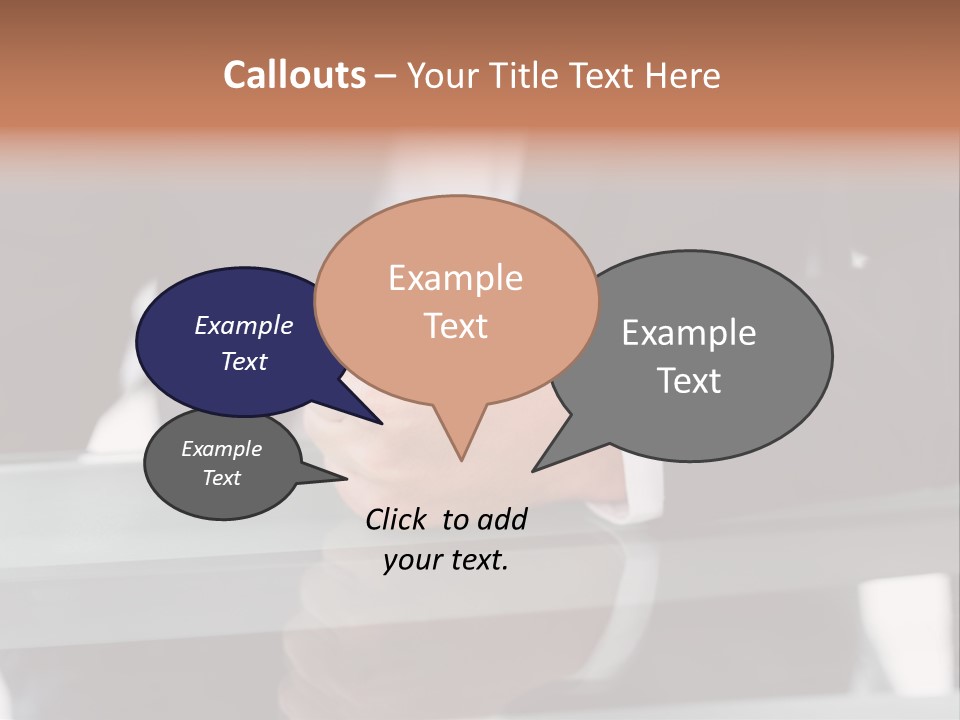 Callouts – Your Title Text Here

Example Text

Example Text

Example Text

Example Text

Click to add your text.